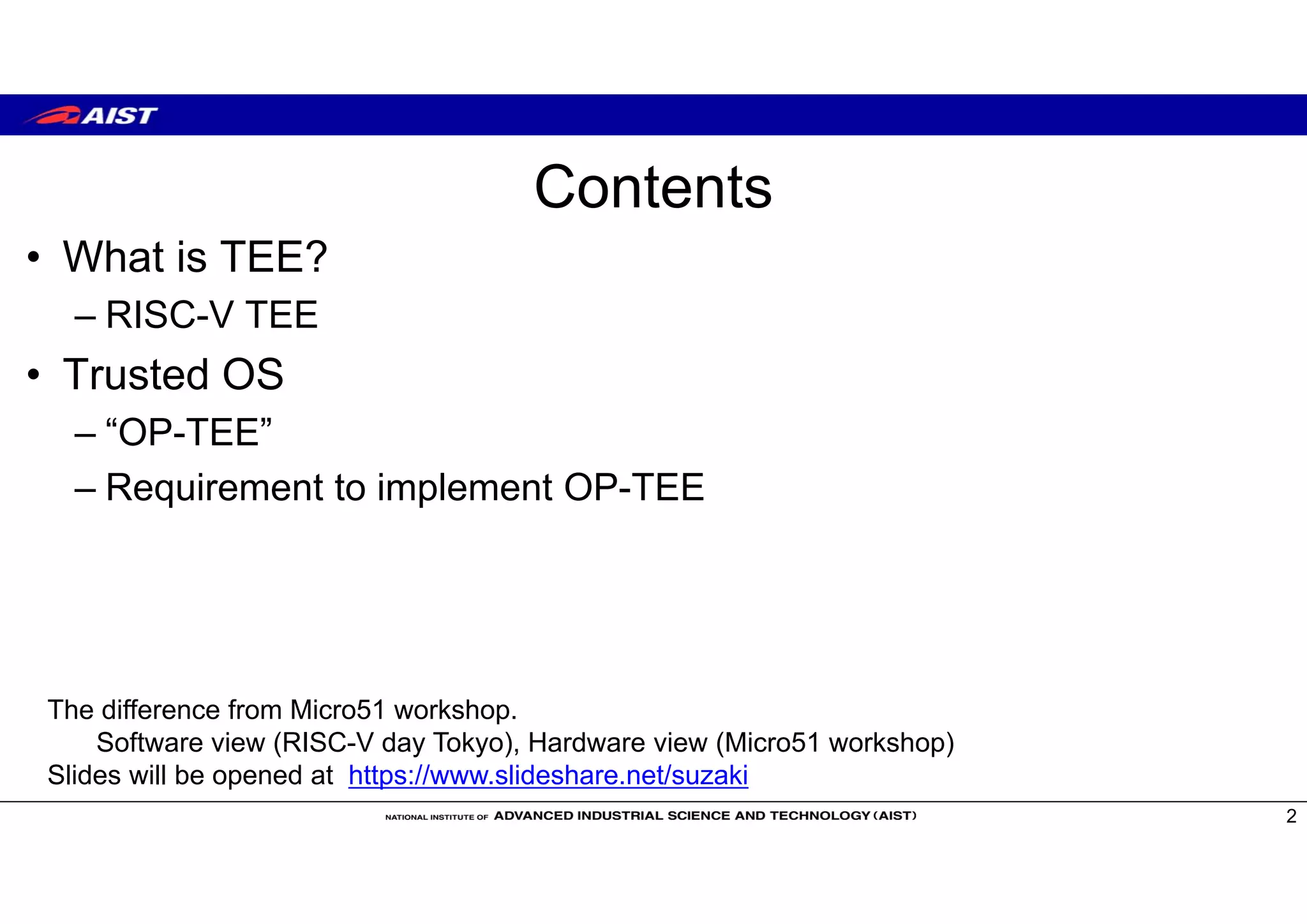 AIST

Contents

• What is TEE?
– RISC-V TEE
• Trusted OS
– “OP-TEE”
– Requirement to implement OP-TEE

The difference from Micro51 workshop.
Software view (RISC-V day Tokyo), Hardware view (Micro51 workshop)
Slides will be opened at https://www.slideshare.net/suzaki

NATIONAL INSTITUTE OF ADVANCED INDUSTRIAL SCIENCE AND TECHNOLOGY (AIST)

2